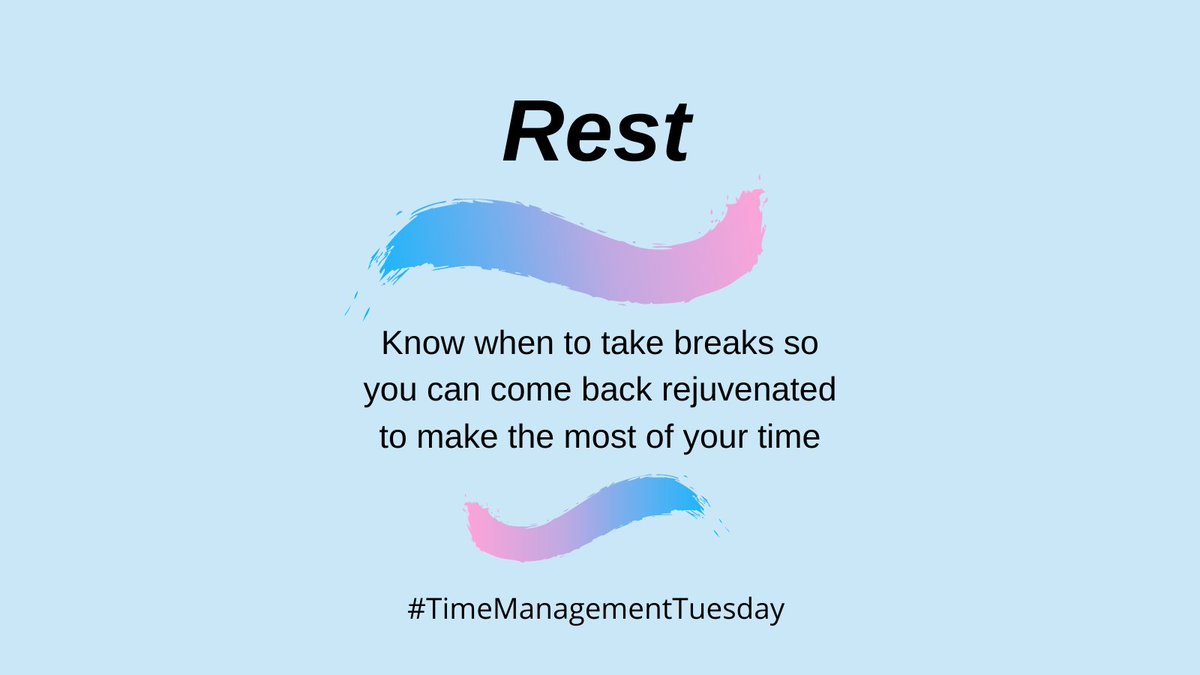 Rest

Know when to take breaks so you can come back rejuvenated to make the most of your time

#TimeManagementTuesday